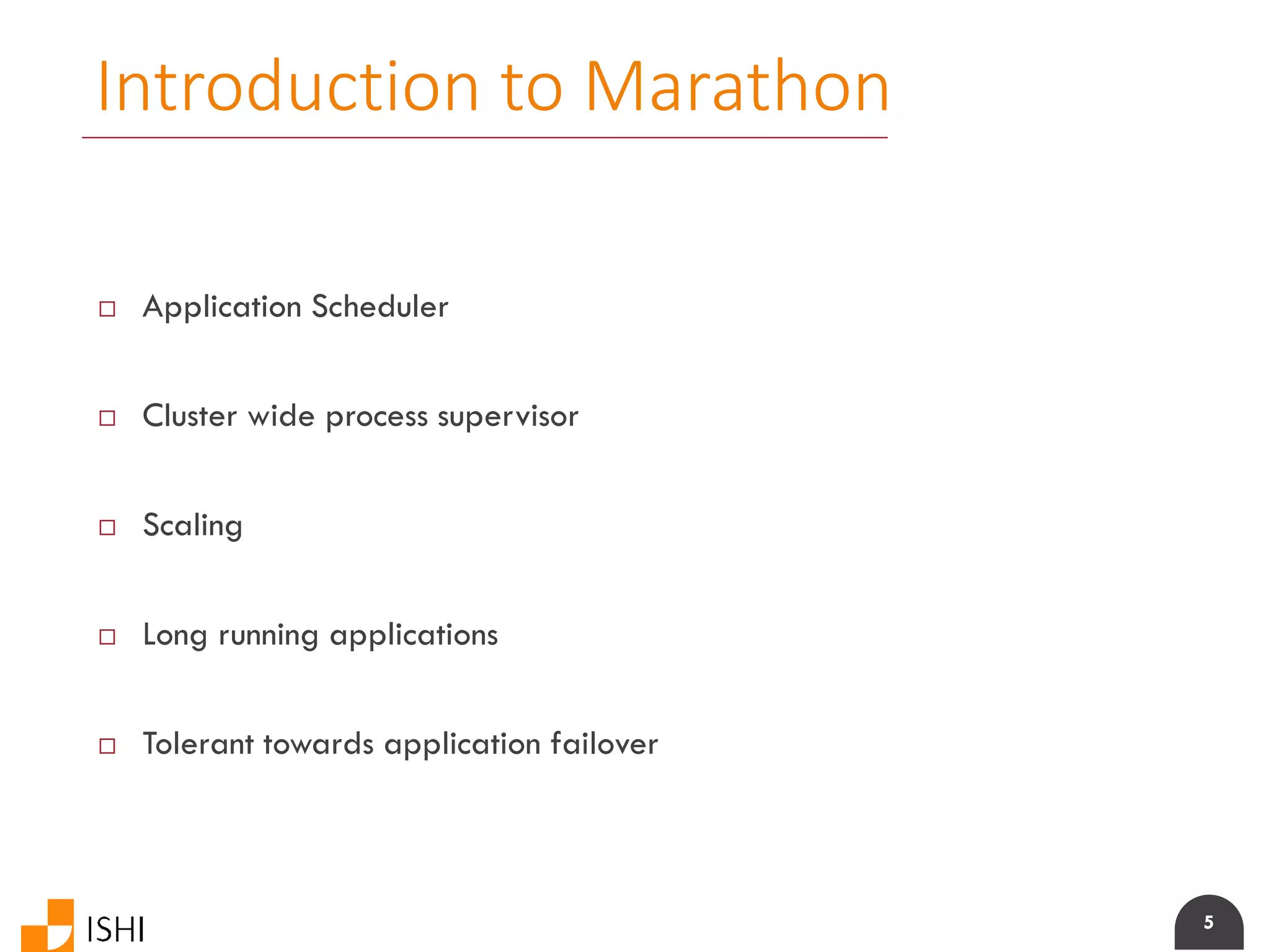 Introduction to Marathon

□ Application Scheduler

□ Cluster wide process supervisor

□ Scaling

□ Long running applications

□ Tolerant towards application failover

ISHI

5